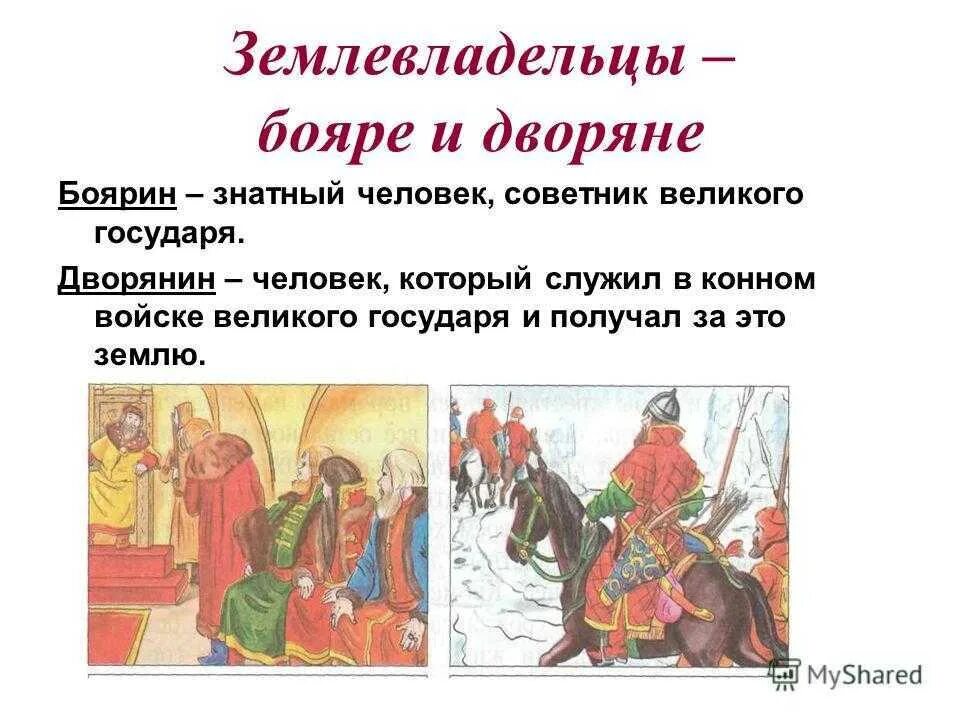 Землевладельцы – бояре и дворяне

Боярин – знатный человек, советник великого государя.

Дворянин – человек, который служил в конном войске великого государя и получал за это землю.

MyShared